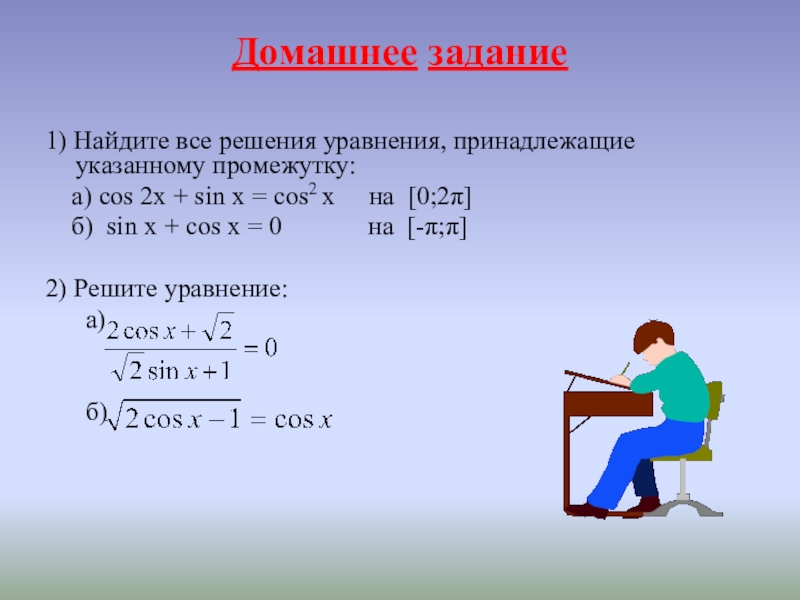 Домашнее задание

1) Найдите все решения уравнения, принадлежащие указанному промежутку:
а) $\cos 2x + \sin x = \cos^2 x$ на $[0;2\pi]$
б) $\sin x + \cos x = 0$ на $[-\pi;\pi]$

2) Решите уравнение:
а) $\frac{2\cos x + \sqrt{2}}{\sqrt{2}\sin x + 1} = 0$
б) $\sqrt{2\cos x - 1} = \cos x$